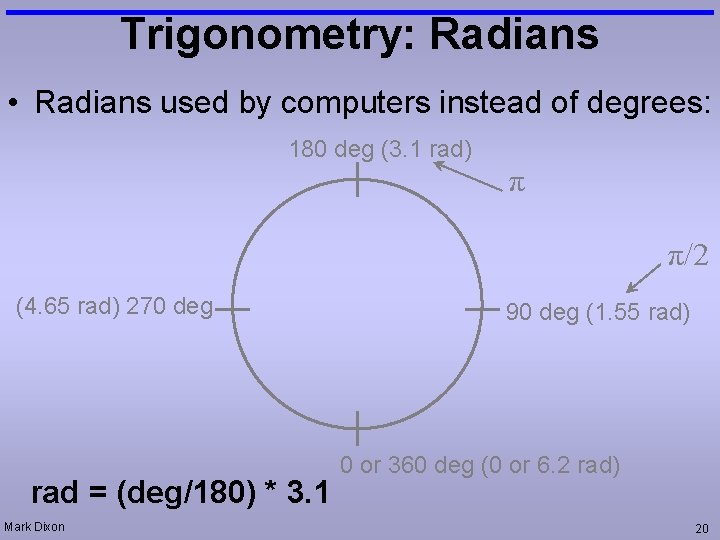 Trigonometry: Radians

• Radians used by computers instead of degrees:

180 deg (3.1 rad)

$\pi$

$\pi/2$

(4.65 rad) 270 deg

90 deg (1.55 rad)

0 or 360 deg (0 or 6.2 rad)

rad = (deg/180) * 3.1

Mark Dixon

20